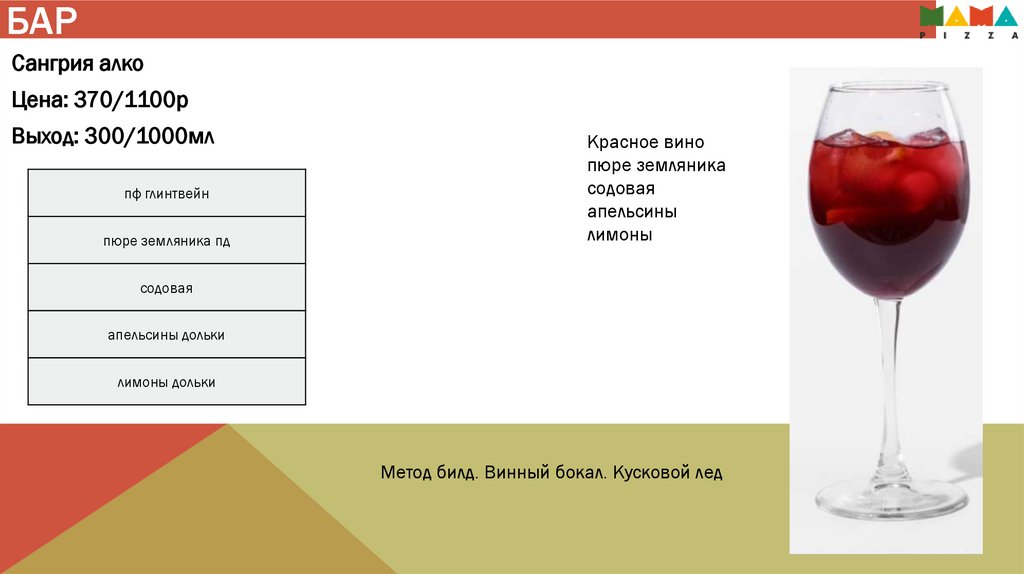 БАР

MAMA
PIZZA

Сангрия алко

Цена: 370/1100р

Выход: 300/1000мл

| пф глинтвейн |
|---|
| пюре земляника пд |
| содовая |
| апельсины дольки |
| лимоны дольки |

Красное вино
пюре земляника
содовая
апельсины
лимоны

Метод билд. Винный бокал. Кусковой лед